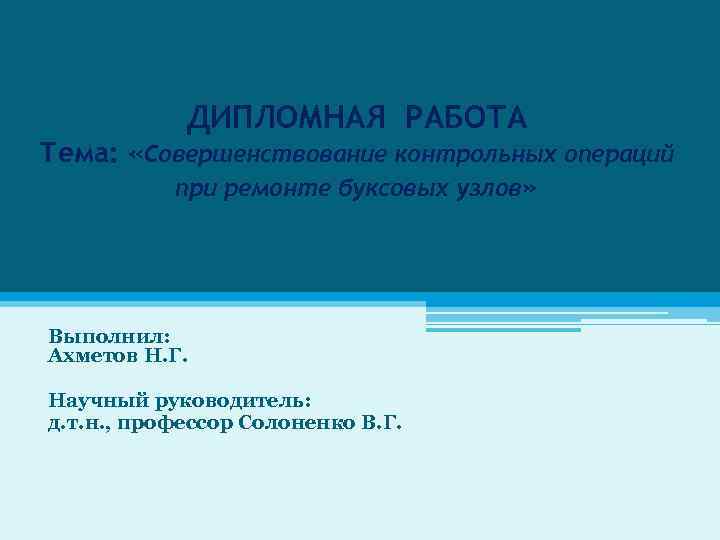 ДИПЛОМНАЯ РАБОТА
Тема: «Совершенствование контрольных операций при ремонте буксовых узлов»

Выполнил:
Ахметов Н.Г.

Научный руководитель:
д.т.н., профессор Солоненко В.Г.